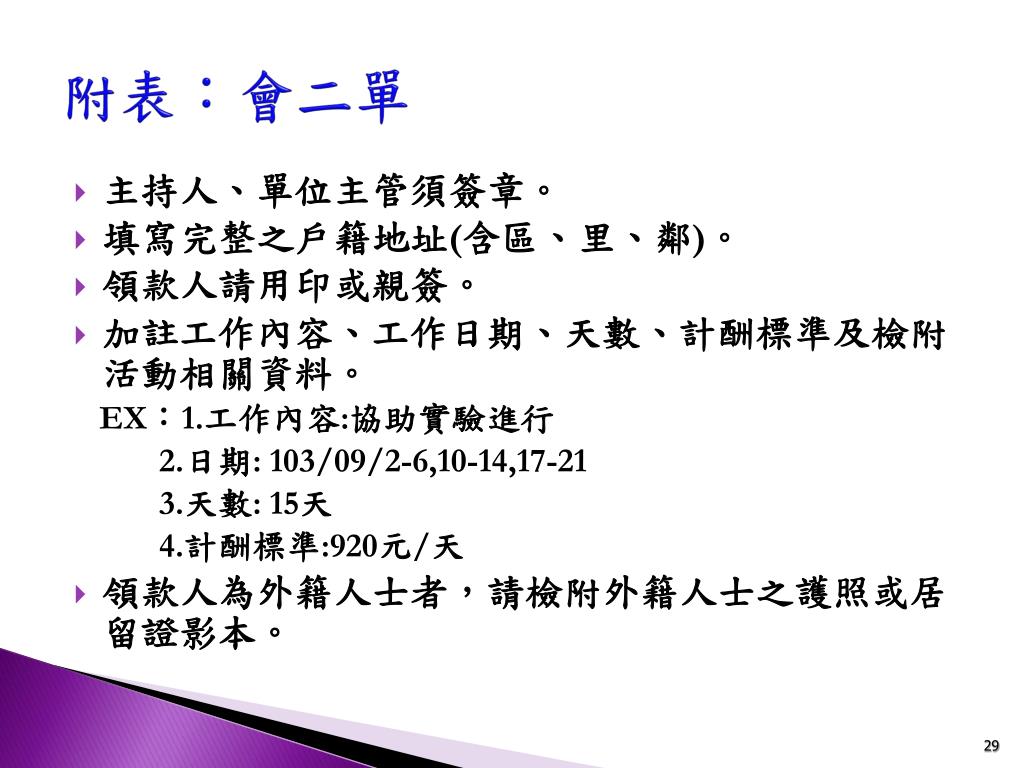 附表：會二單

主持人、單位主管須簽章。

填寫完整之戶籍地址(含區、里、鄰)。

領款人請用印或親簽。

加註工作內容、工作日期、天數、計酬標準及檢附活動相關資料。

EX：1.工作內容:協助實驗進行

2.日期: 103/09/2-6,10-14,17-21

3.天數: 15天

4.計酬標準:920元/天

領款人為外籍人士者，請檢附外籍人士之護照或居留證影本。

29